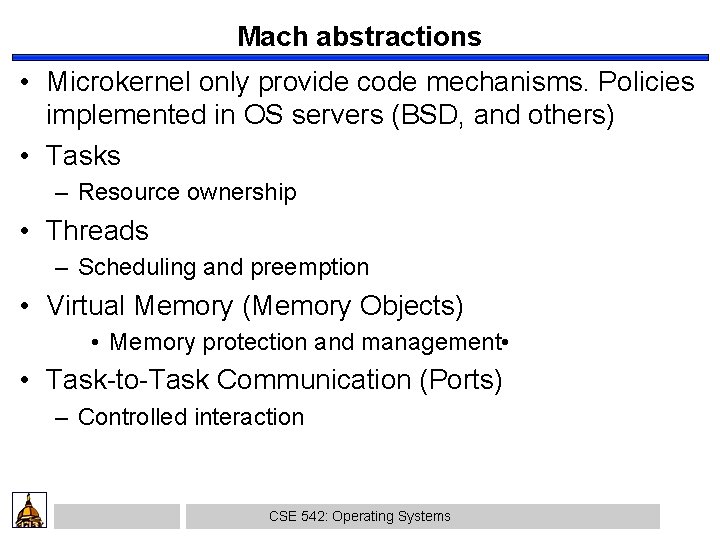 Mach abstractions

• Microkernel only provide code mechanisms. Policies implemented in OS servers (BSD, and others)
• Tasks
– Resource ownership
• Threads
– Scheduling and preemption
• Virtual Memory (Memory Objects)
• Memory protection and management•
• Task-to-Task Communication (Ports)
– Controlled interaction

CSE 542: Operating Systems